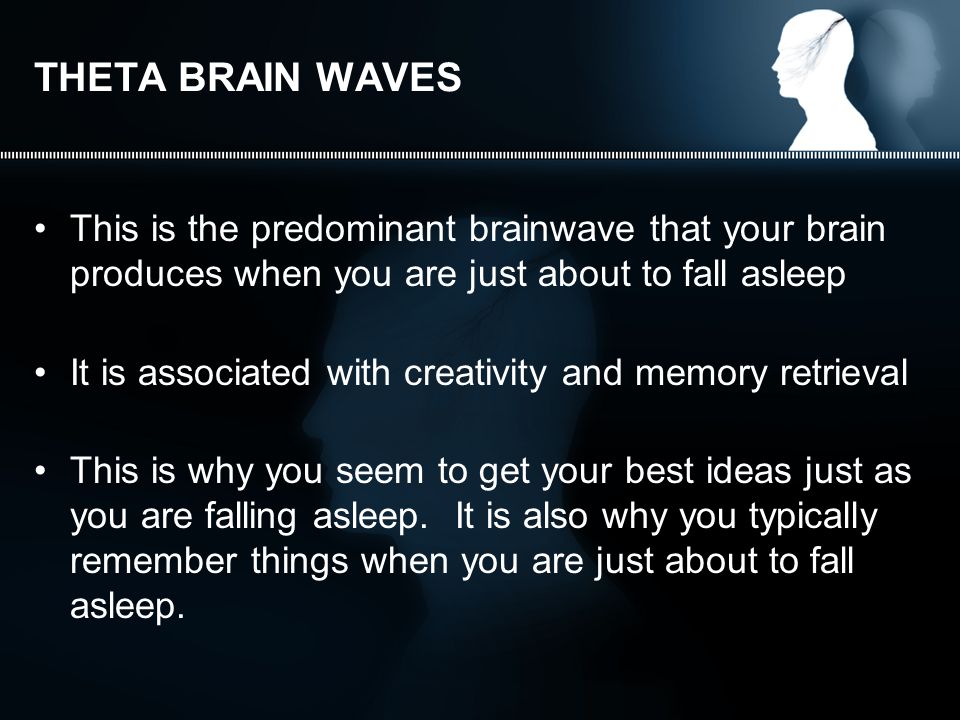 THETA BRAIN WAVES

• This is the predominant brainwave that your brain produces when you are just about to fall asleep

• It is associated with creativity and memory retrieval

• This is why you seem to get your best ideas just as you are falling asleep. It is also why you typically remember things when you are just about to fall asleep.